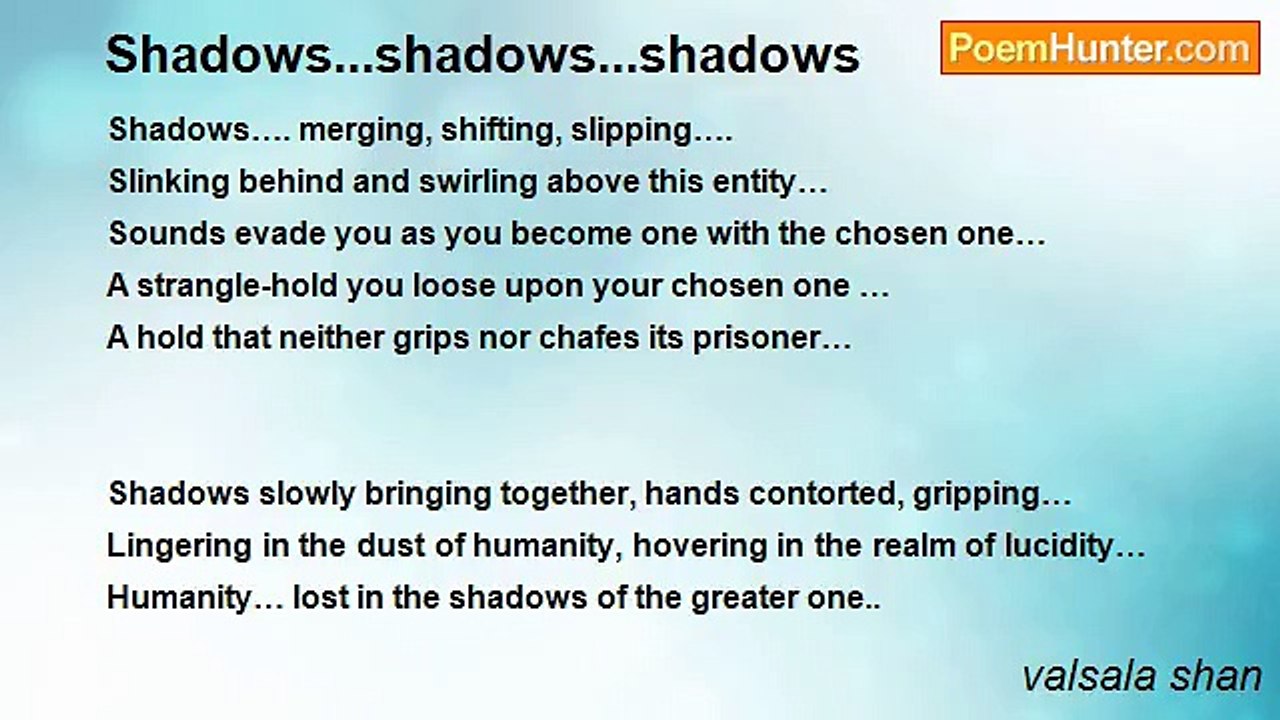 Shadows...shadows...shadows

PoemHunter.com

Shadows…. merging, shifting, slipping….
Slinking behind and swirling above this entity…
Sounds evade you as you become one with the chosen one…
A strangle-hold you loose upon your chosen one …
A hold that neither grips nor chafes its prisoner…

Shadows slowly bringing together, hands contorted, gripping…
Lingering in the dust of humanity, hovering in the realm of lucidity…
Humanity… lost in the shadows of the greater one..

valsala shan